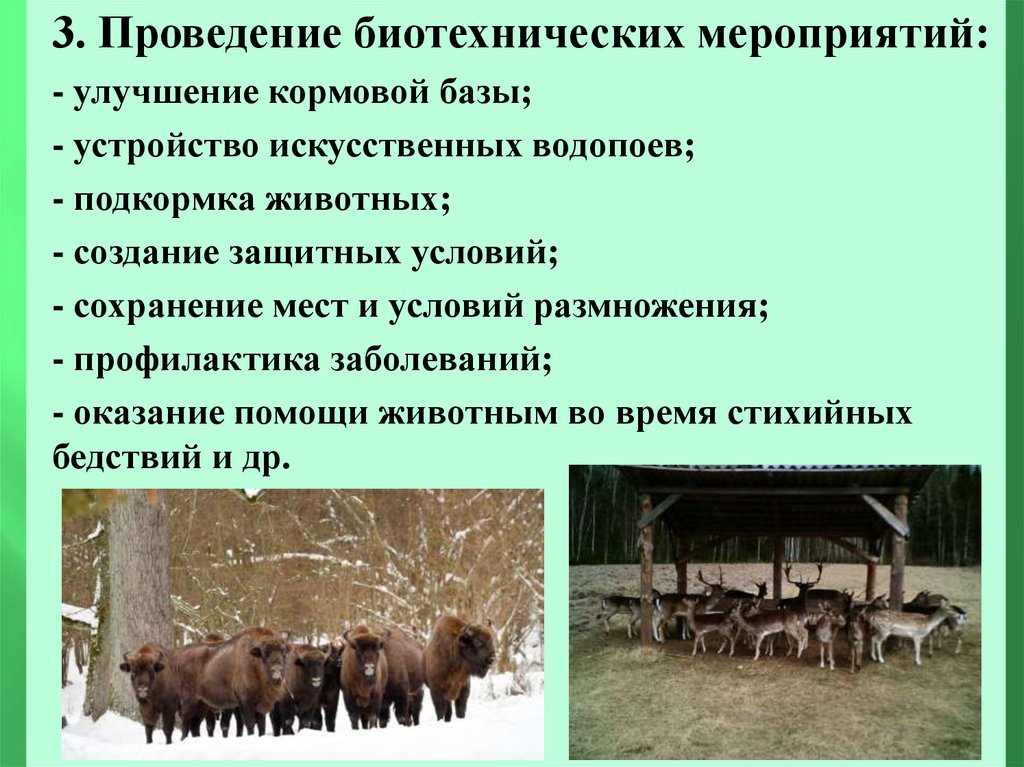 3. Проведение биотехнических мероприятий:

- улучшение кормовой базы;

- устройство искусственных водопоев;

- подкормка животных;

- создание защитных условий;

- сохранение мест и условий размножения;

- профилактика заболеваний;

- оказание помощи животным во время стихийных бедствий и др.